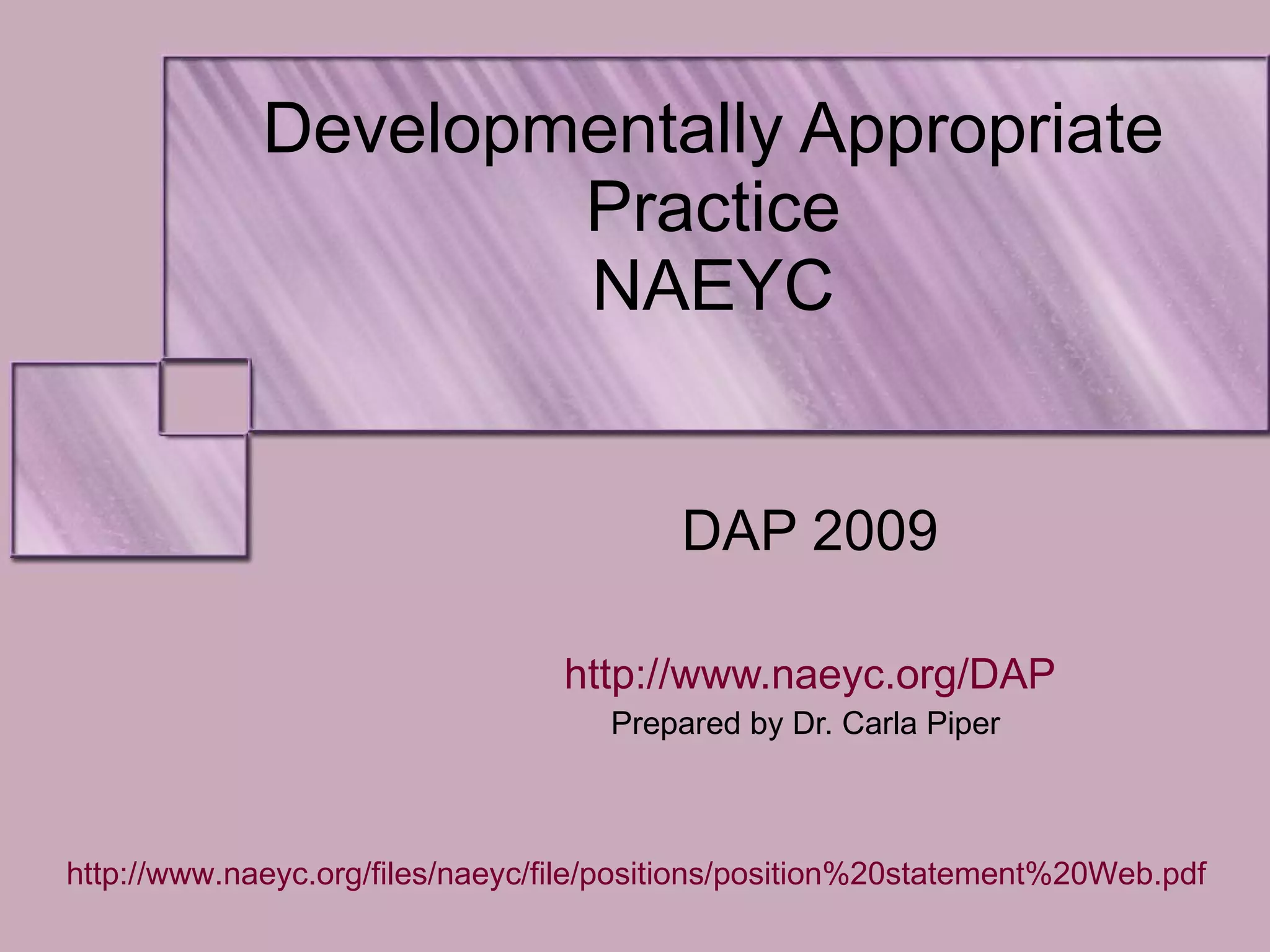 Developmentally Appropriate Practice
NAEYC

DAP 2009

http://www.naeyc.org/DAP
Prepared by Dr. Carla Piper

http://www.naeyc.org/files/naeyc/file/positions/position%20statement%20Web.pdf